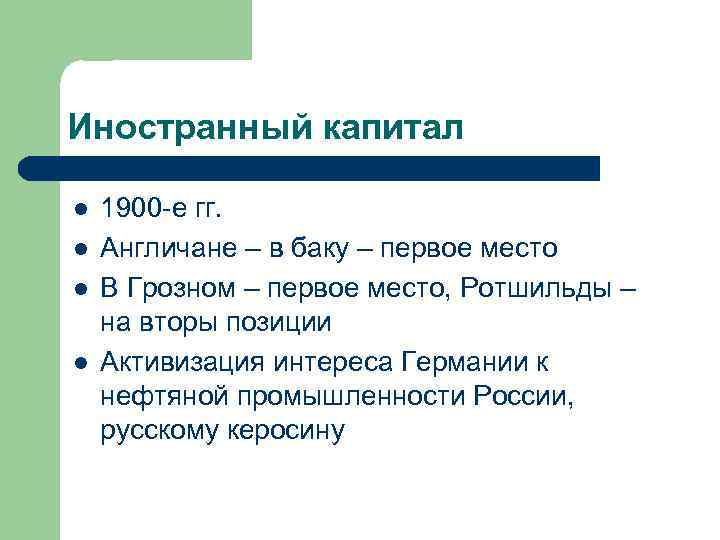 Иностранный капитал

- 1900-е гг.
- Англичане – в баку – первое место
- В Грозном – первое место, Ротшильды – на вторы позиции
- Активизация интереса Германии к нефтяной промышленности России, русскому керосину